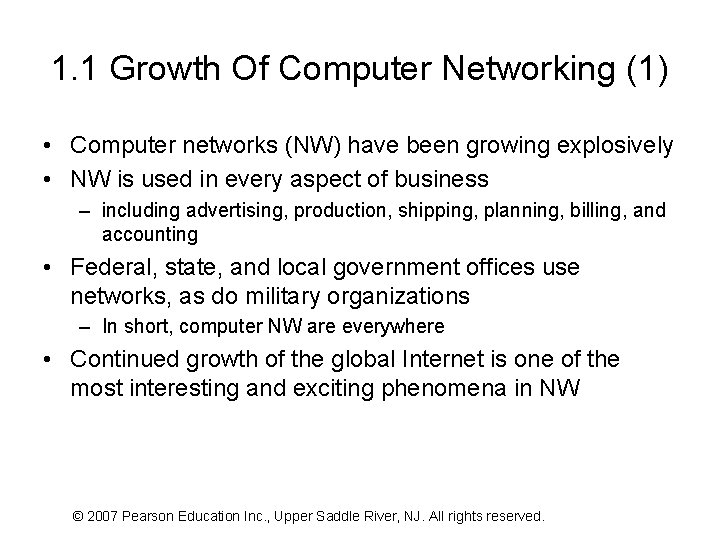 1.1 Growth Of Computer Networking (1)

• Computer networks (NW) have been growing explosively
• NW is used in every aspect of business
  – including advertising, production, shipping, planning, billing, and accounting
• Federal, state, and local government offices use networks, as do military organizations
  – In short, computer NW are everywhere
• Continued growth of the global Internet is one of the most interesting and exciting phenomena in NW

© 2007 Pearson Education Inc., Upper Saddle River, NJ. All rights reserved.